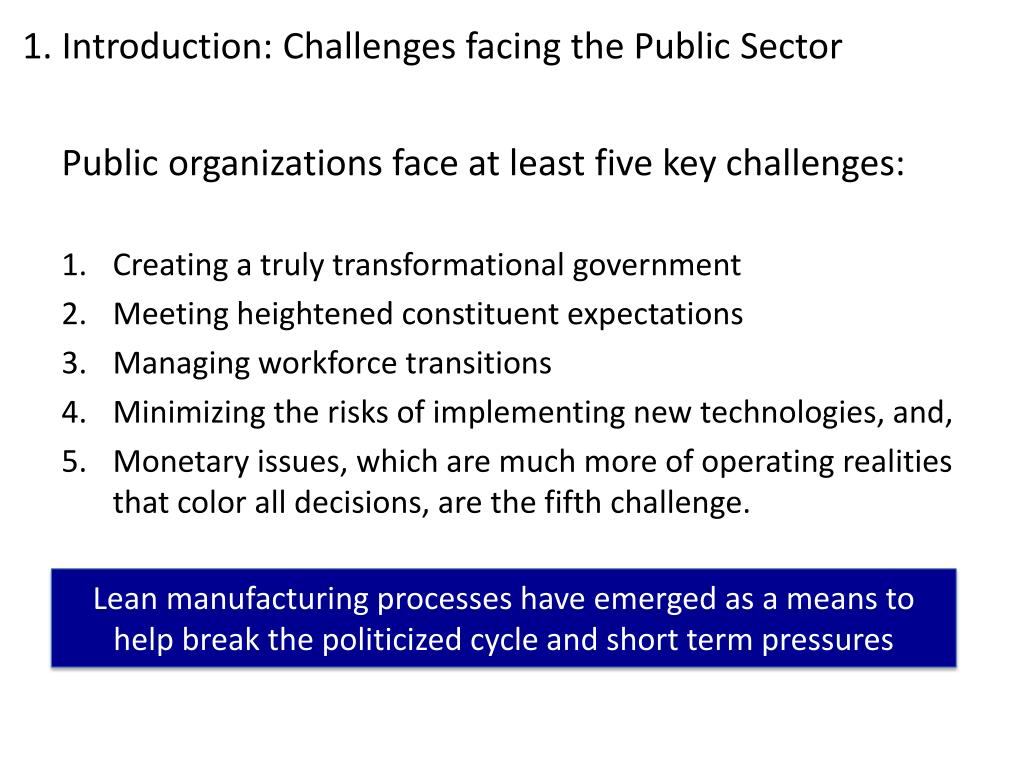 1. Introduction: Challenges facing the Public Sector

Public organizations face at least five key challenges:

1. Creating a truly transformational government
2. Meeting heightened constituent expectations
3. Managing workforce transitions
4. Minimizing the risks of implementing new technologies, and,
5. Monetary issues, which are much more of operating realities that color all decisions, are the fifth challenge.

Lean manufacturing processes have emerged as a means to help break the politicized cycle and short term pressures